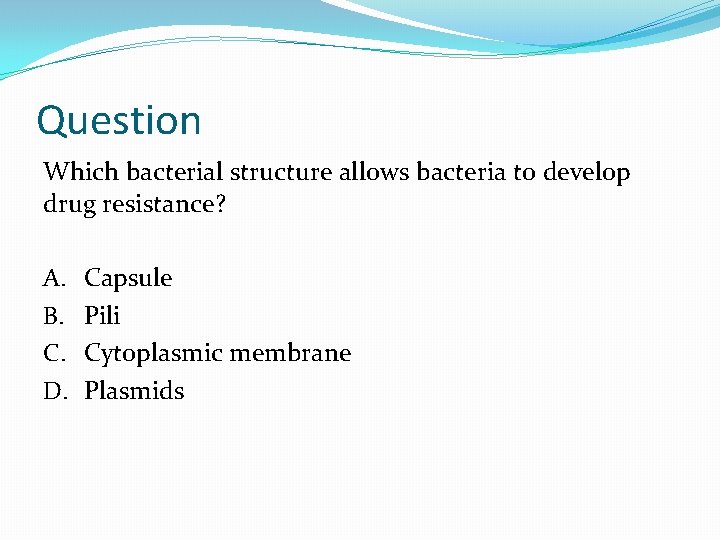 Question

Which bacterial structure allows bacteria to develop drug resistance?

A. Capsule
B. Pili
C. Cytoplasmic membrane
D. Plasmids